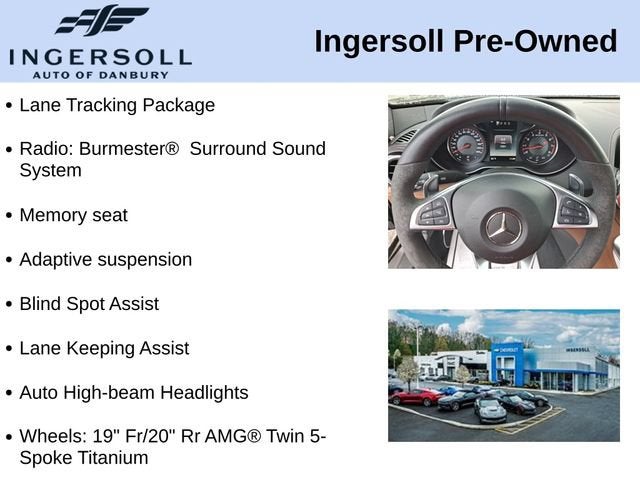 INGERSOLL
AUTO OF DANBURY

Ingersoll Pre-Owned

• Lane Tracking Package

• Radio: Burmester® Surround Sound System

• Memory seat

• Adaptive suspension

• Blind Spot Assist

• Lane Keeping Assist

• Auto High-beam Headlights

• Wheels: 19" Fr/20" Rr AMG® Twin 5-Spoke Titanium